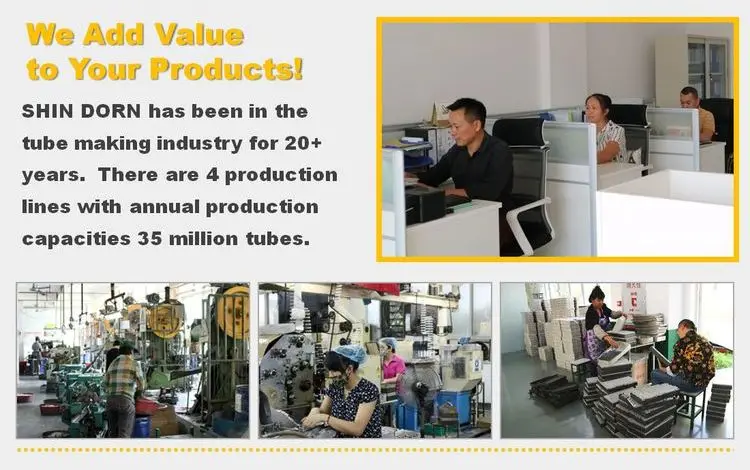 We Add Value to Your Products!

SHIN DORN has been in the tube making industry for 20+ years. There are 4 production lines with annual production capacities 35 million tubes.